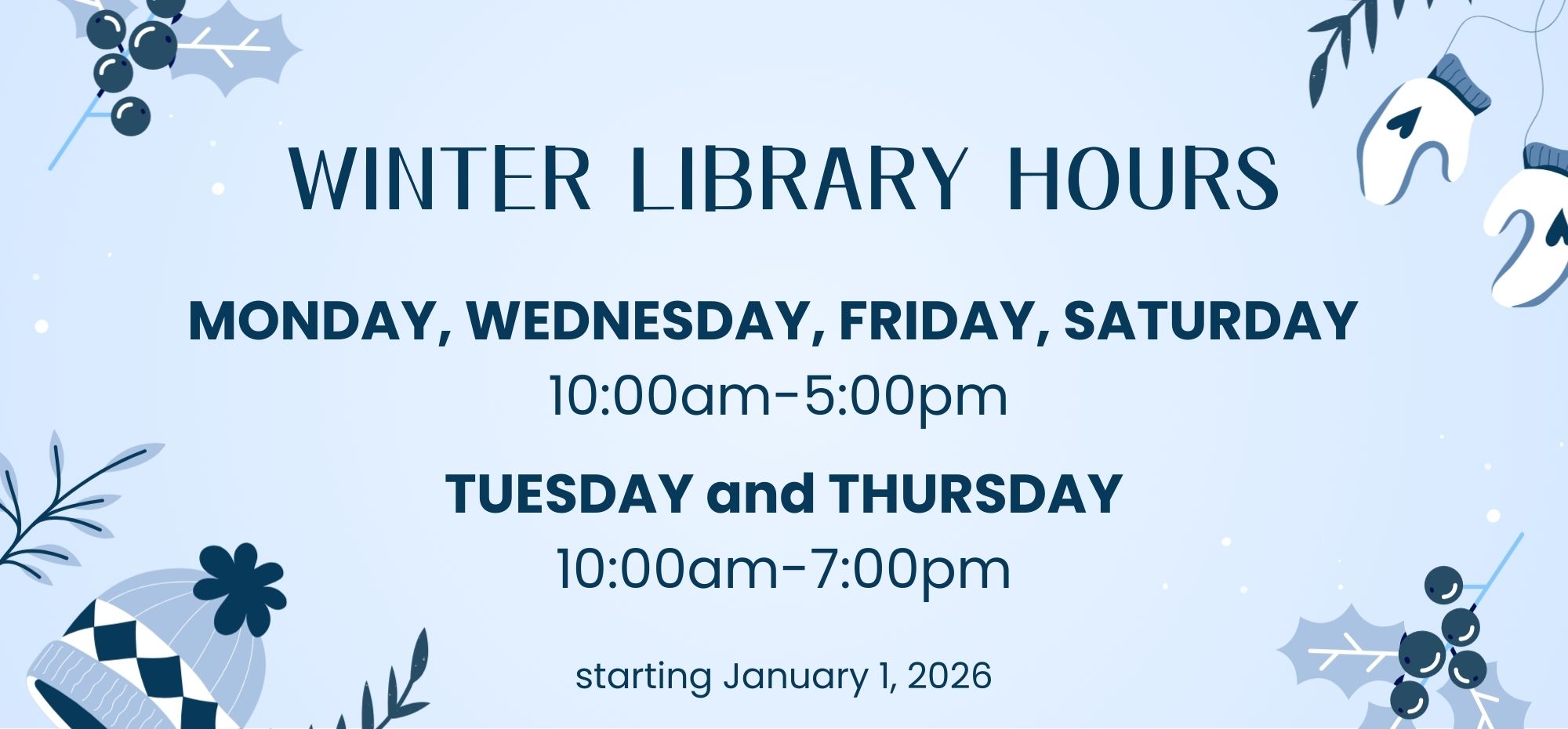 WINTER LIBRARY HOURS

MONDAY, WEDNESDAY, FRIDAY, SATURDAY
10:00am-5:00pm

TUESDAY and THURSDAY
10:00am-7:00pm

starting January 1, 2026